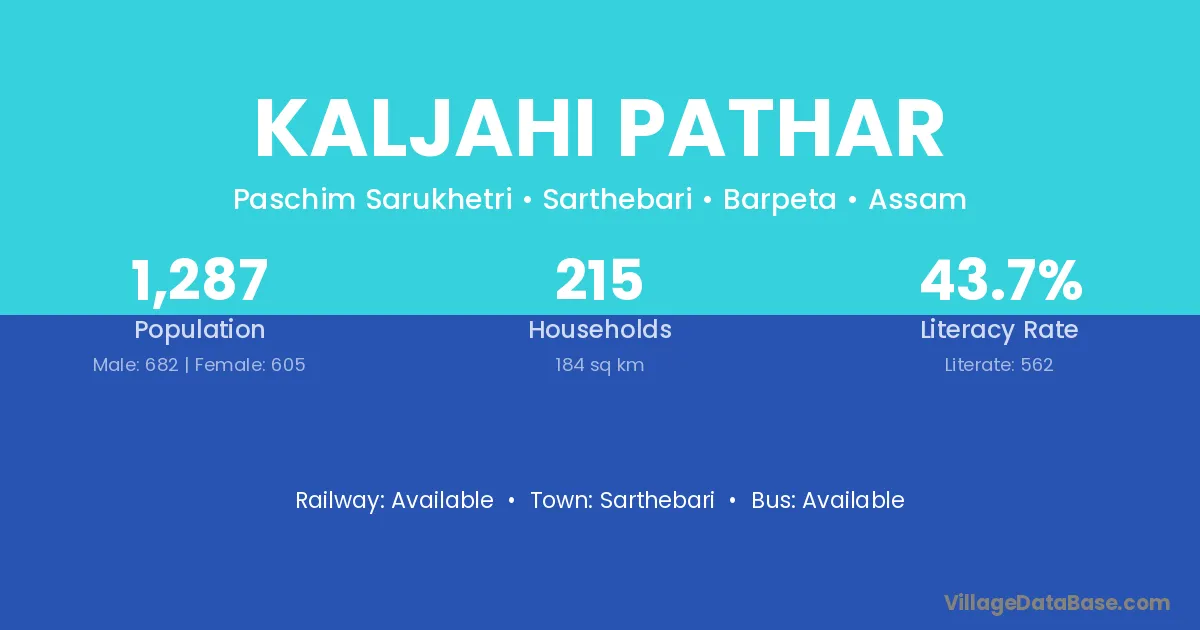 KALJAHI PATHAR

Paschim Sarukhetri • Sarthebari • Barpeta • Assam

1,287
Population
Male: 682 | Female: 605

215
Households
184 sq km

43.7%
Literacy Rate
Literate: 562

Railway: Available • Town: Sarthebari • Bus: Available

VillageDataBase.com